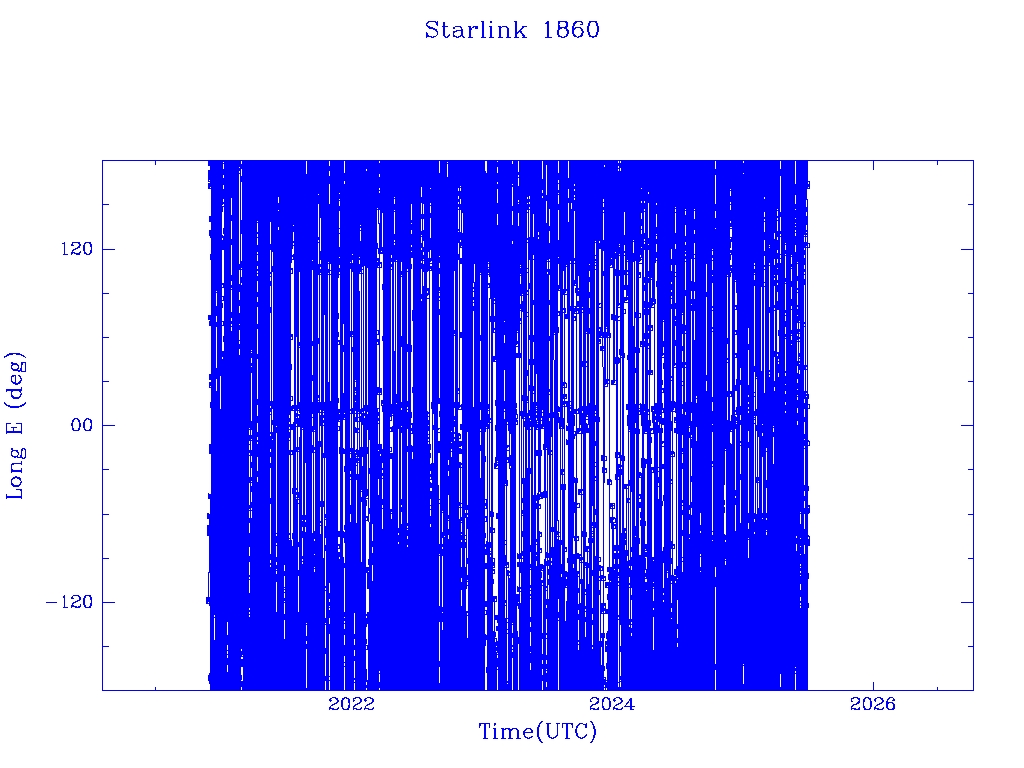 Starlink 1860

Long E (deg)

120

00

−120

2022

2024

2026

Time(UTC)